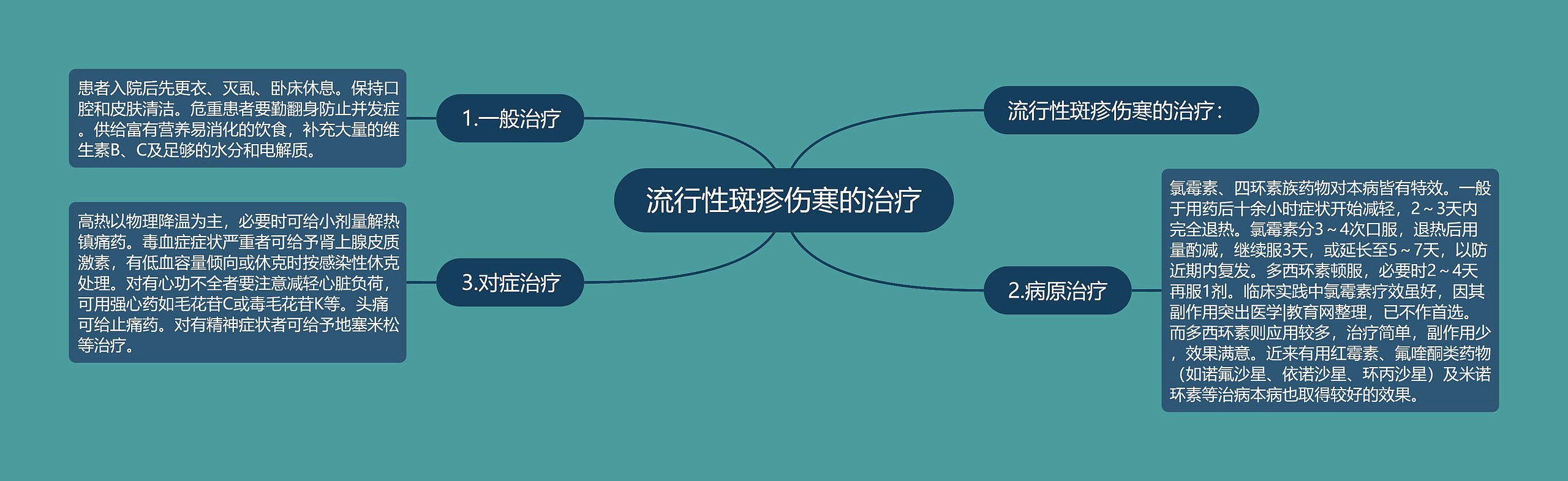 流行性斑疹伤寒的治疗

流行性斑疹伤寒的治疗：

1.一般治疗

患者入院后先更衣、灭虱、卧床休息。保持口腔和皮肤清洁。危重患者要勤翻身防止并发症。供给富有营养易消化的饮食，补充大量的维生素B、C及足够的水分和电解质。

2.病原治疗

氯霉素、四环素族药物对本病皆有特效。一般于用药后十余小时症状开始减轻，2～3天内完全退热。氯霉素分3～4次口服，退热后用量酌减，继续服3天，或延长至5～7天，以防近期内复发。多西环素顿服，必要时2～4天再服1剂。临床实践中氯霉素疗效虽好，因其副作用突出医学|教育网整理，已不作首选。而多西环素则应用较多，治疗简单，副作用少，效果满意。近来有用红霉素、氟喹酮类药物（如诺氟沙星、依诺沙星、环丙沙星）及米诺环素等治病本病也取得较好的效果。

3.对症治疗

高热以物理降温为主，必要时可给小剂量解热镇痛药。毒血症症状严重者可给予肾上腺皮质激素，有低血容量倾向或休克时按感染性休克处理。对有心功不全者要注意减轻心脏负荷，可用强心药如毛花苷C或毒毛花苷K等。头痛可给止痛药。对有精神症状者可给予地塞米松等治疗。